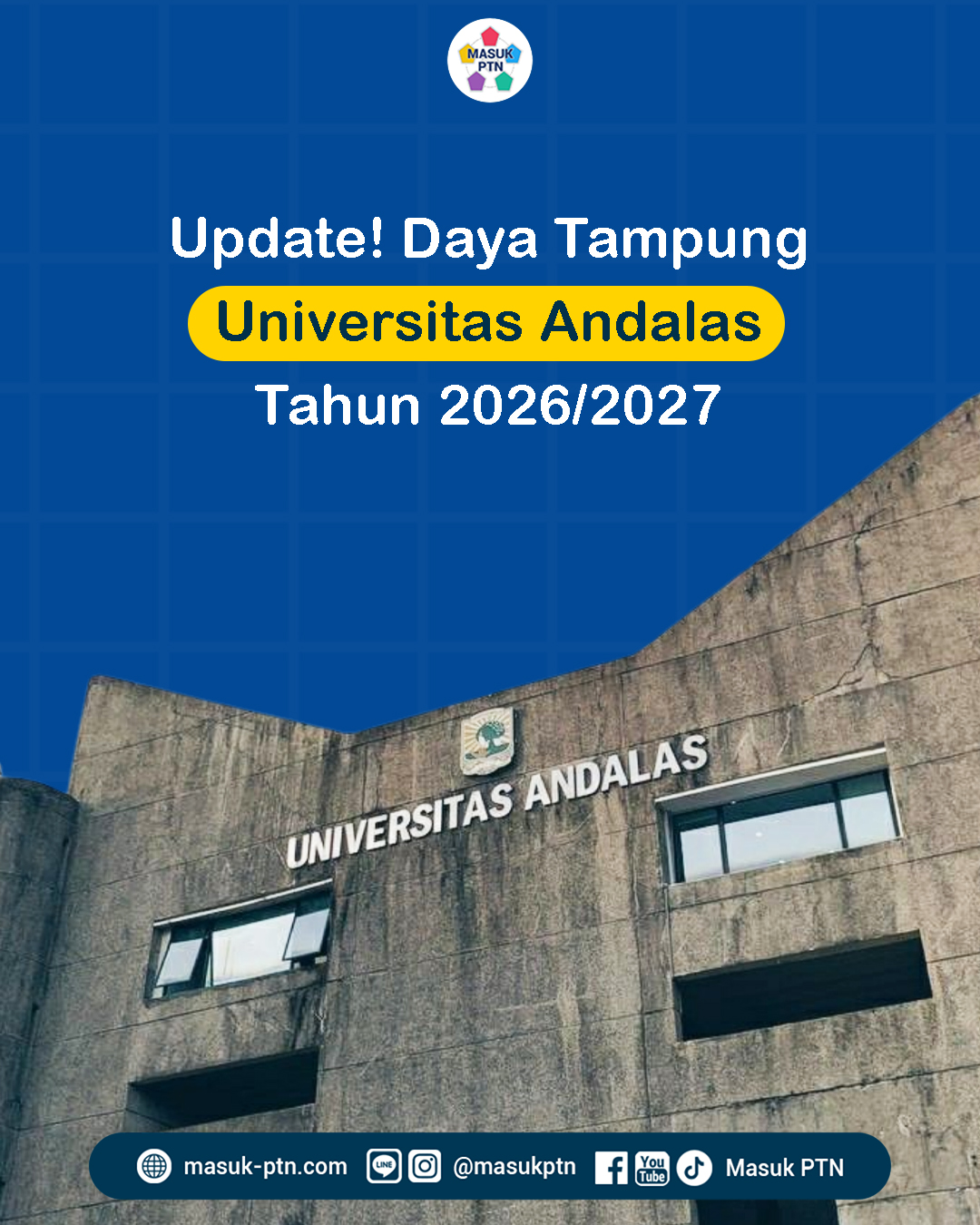 MASUK PTN

Update! Daya Tampung
Universitas Andalas
Tahun 2026/2027

UNIVERSITAS ANDALAS

masuk-ptn.com LINE @masukptn You Tube Masuk PTN